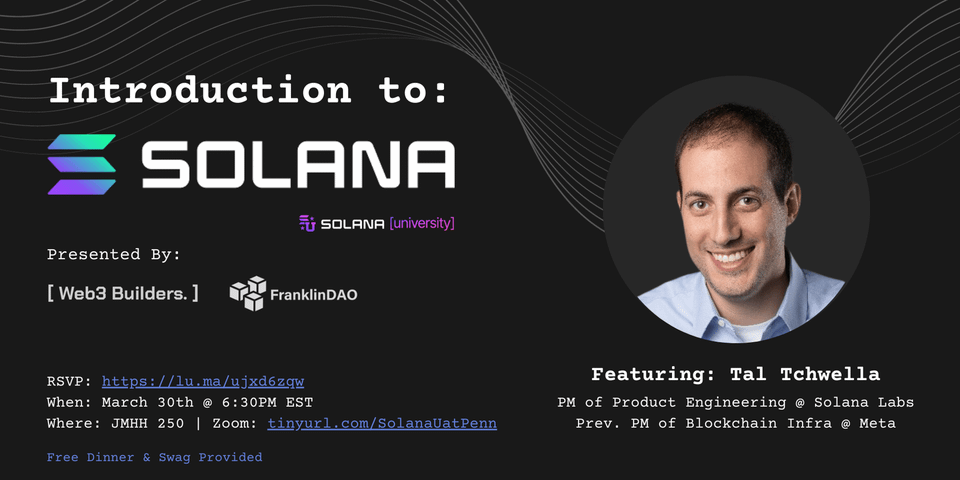 Introduction to:

SOLANA

SOLANA [university]

Presented By:

[ Web3 Builders. ]

FranklinDAO

RSVP: https://lu.ma/ujxd6zqw
When: March 30th @ 6:30PM EST
Where: JMHH 250 | Zoom: tinyurl.com/SolanaUatPenn

Free Dinner & Swag Provided

Featuring: Tal Tchwella

PM of Product Engineering @ Solana Labs
Prev. PM of Blockchain Infra @ Meta